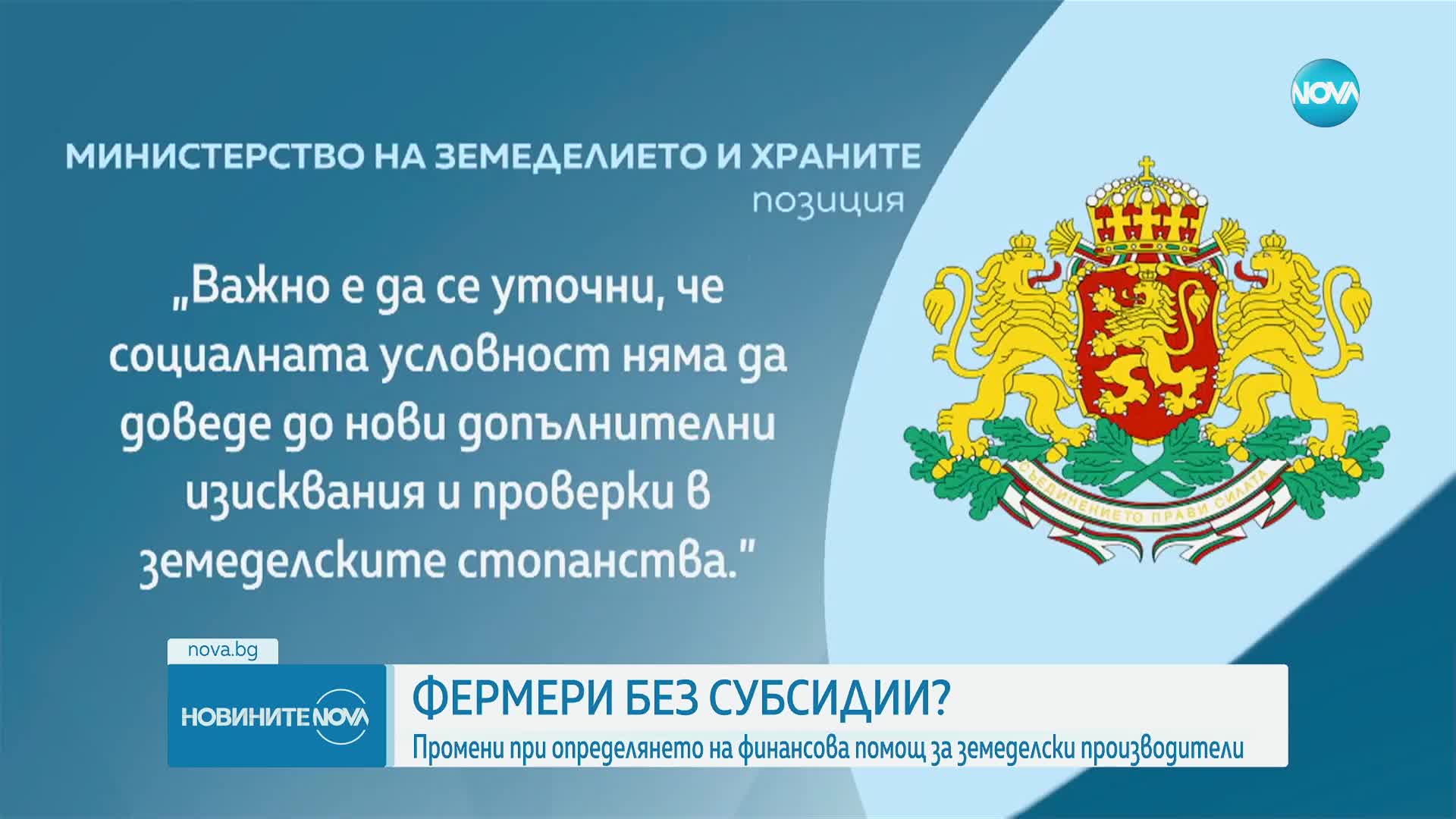 NOVA

МИНИСТЕРСТВО НА ЗЕМЕДЕЛИЕТО И ХРАНИТЕ
позиция

„Важно е да се уточни, че социалната условност няма да доведе до нови допълнителни изисквания и проверки в земеделските стопанства."

СЪЕДИНЕНИЕТО ПРАВИ СИЛАТА

nova.bg

НОВИНИТЕ NOVA

ФЕРМЕРИ БЕЗ СУБСИДИИ?
Промени при определянето на финансова помощ за земеделски производители